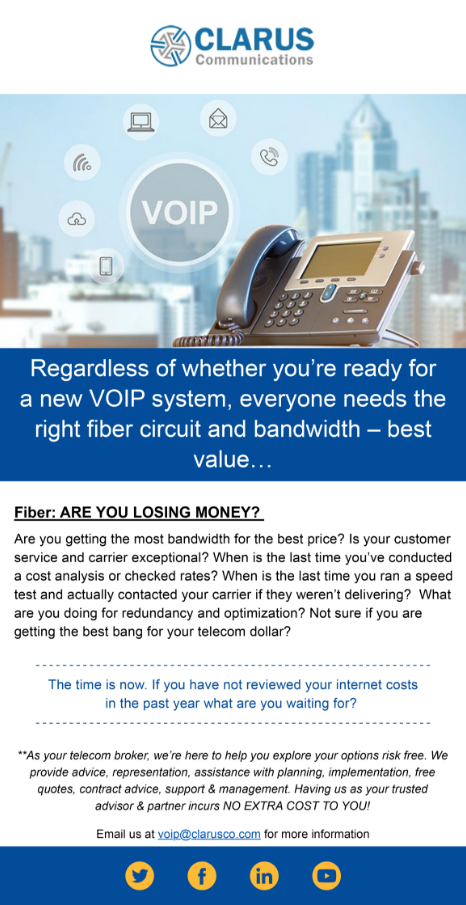 CLARUS
Communications

VOIP

Regardless of whether you're ready for a new VOIP system, everyone needs the right fiber circuit and bandwidth – best value…

Fiber: ARE YOU LOSING MONEY?

Are you getting the most bandwidth for the best price? Is your customer service and carrier exceptional? When is the last time you've conducted a cost analysis or checked rates? When is the last time you ran a speed test and actually contacted your carrier if they weren't delivering? What are you doing for redundancy and optimization? Not sure if you are getting the best bang for your telecom dollar?

The time is now. If you have not reviewed your internet costs in the past year what are you waiting for?

**As your telecom broker, we're here to help you explore your options risk free. We provide advice, representation, assistance with planning, implementation, free quotes, contract advice, support & management. Having us as your trusted advisor & partner incurs NO EXTRA COST TO YOU!

Email us at voip@clarusco.com for more information